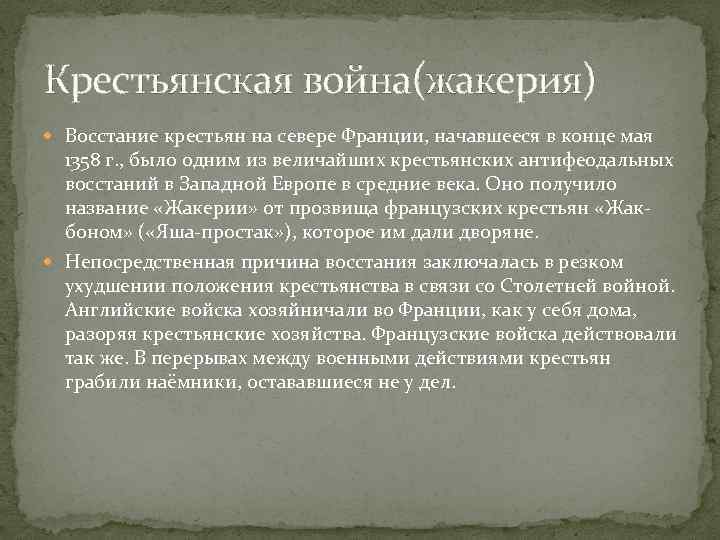 Крестьянская война(жакерия)

Восстание крестьян на севере Франции, начавшееся в конце мая 1358 г., было одним из величайших крестьянских антифеодальных восстаний в Западной Европе в средние века. Оно получило название «Жакерии» от прозвища французских крестьян «Жак-боном» («Яша-простак»), которое им дали дворяне.

Непосредственная причина восстания заключалась в резком ухудшении положения крестьянства в связи со Столетней войной. Английские войска хозяйничали во Франции, как у себя дома, разоряя крестьянские хозяйства. Французские войска действовали так же. В перерывах между военными действиями крестьян грабили наёмники, остававшиеся не у дел.